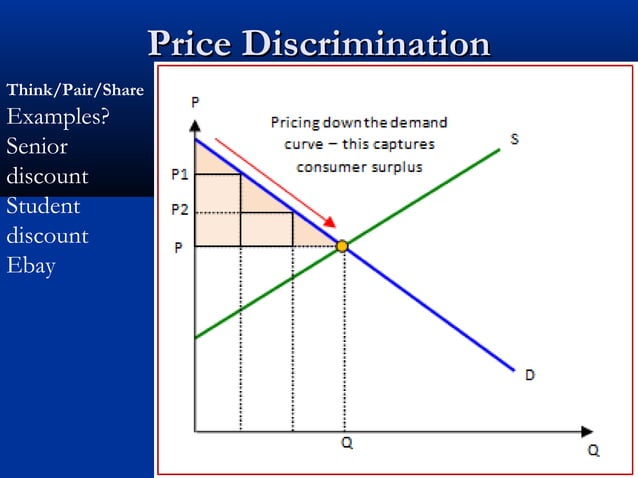 Price Discrimination

Think/Pair/Share
Examples?
Senior discount
Student discount
Ebay

P

Pricing down the demand curve – this captures consumer surplus

S

P1

P2

P

D

Q

Q